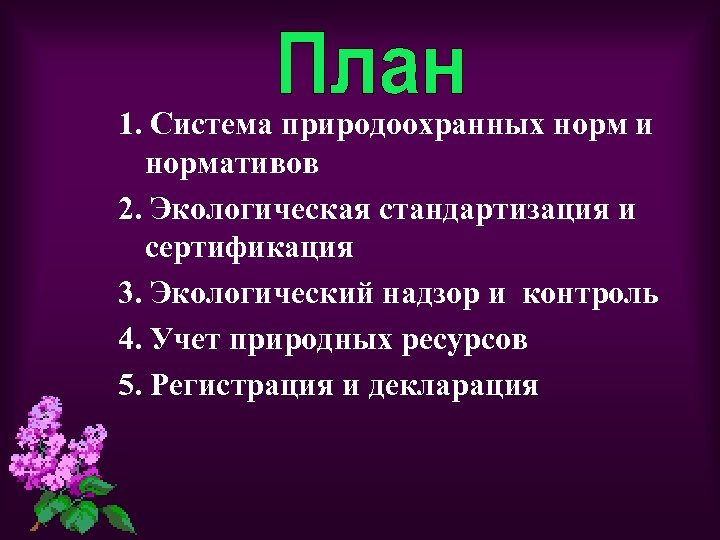 План

1. Система природоохранных норм и нормативов

2. Экологическая стандартизация и сертификация

3. Экологический надзор и контроль

4. Учет природных ресурсов

5. Регистрация и декларация